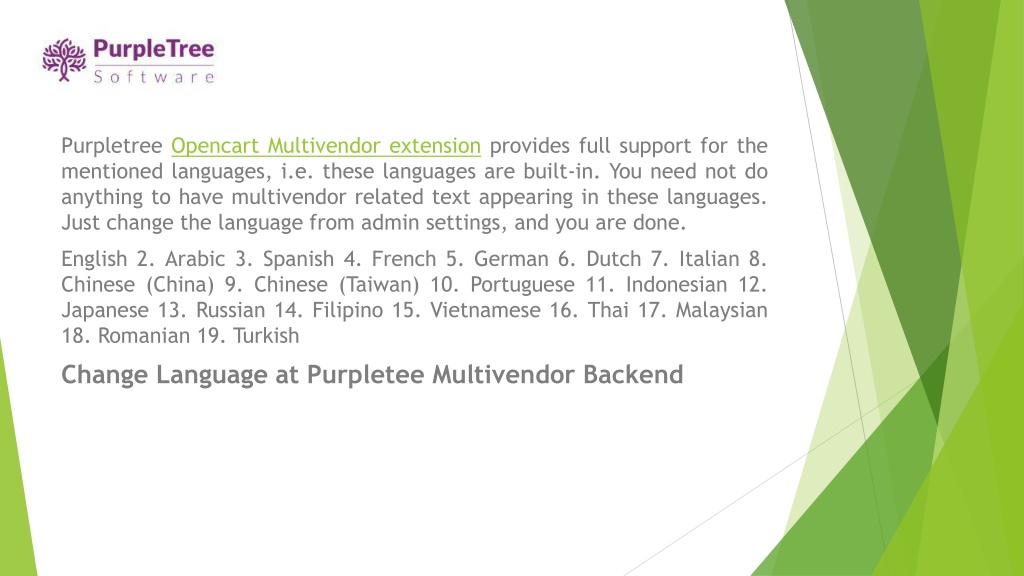 PurpleTree
Software

Purpletree Opencart Multivendor extension provides full support for the mentioned languages, i.e. these languages are built-in. You need not do anything to have multivendor related text appearing in these languages. Just change the language from admin settings, and you are done.

English 2. Arabic 3. Spanish 4. French 5. German 6. Dutch 7. Italian 8. Chinese (China) 9. Chinese (Taiwan) 10. Portuguese 11. Indonesian 12. Japanese 13. Russian 14. Filipino 15. Vietnamese 16. Thai 17. Malaysian 18. Romanian 19. Turkish

Change Language at Purpletee Multivendor Backend